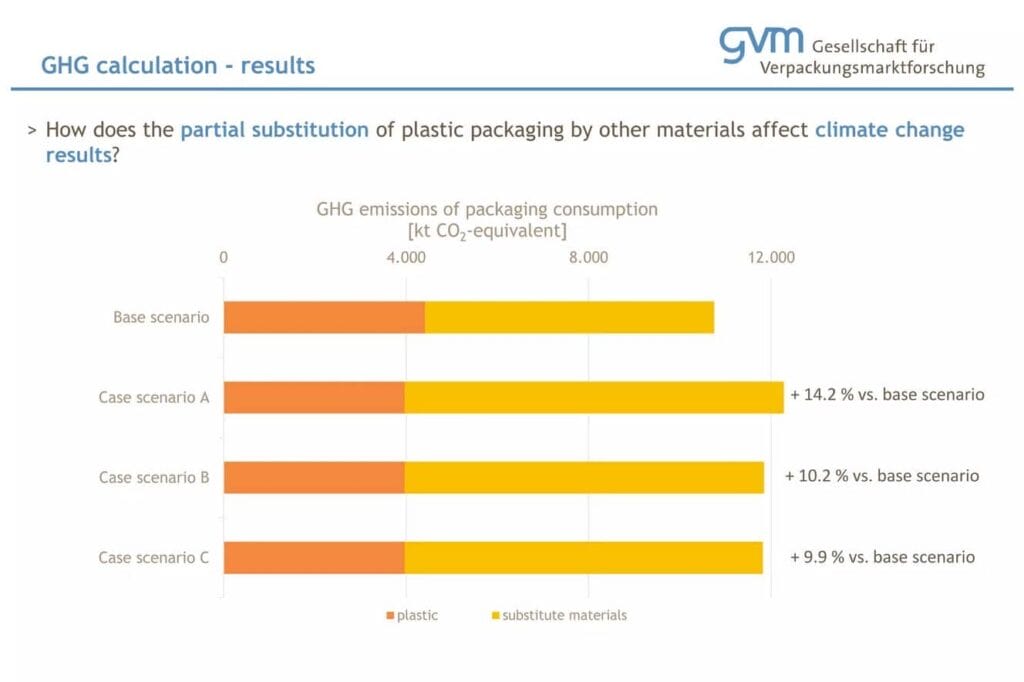 GHG calculation - results

gvm Gesellschaft für Verpackungsmarktforschung

> How does the partial substitution of plastic packaging by other materials affect climate change results?

GHG emissions of packaging consumption
[kt $CO_2$-equivalent]

0
4.000
8.000
12.000

Base scenario

Case scenario A
+ 14.2 % vs. base scenario

Case scenario B
+ 10.2 % vs. base scenario

Case scenario C
+ 9.9 % vs. base scenario

plastic
substitute materials